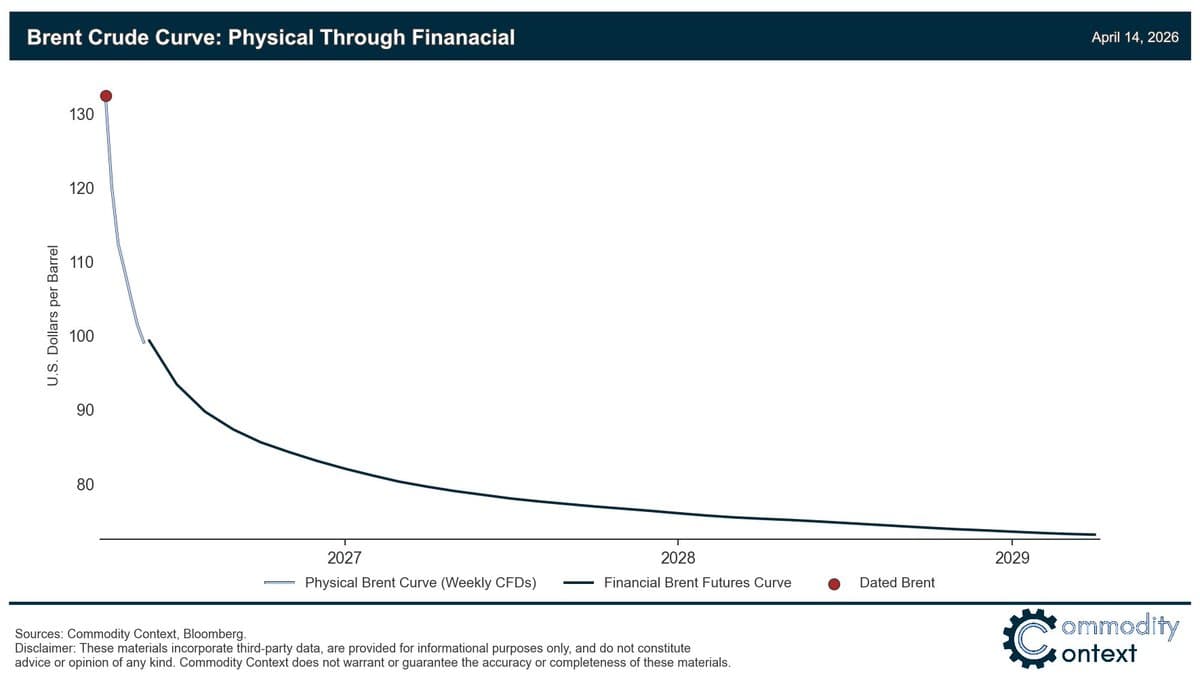 Brent Crude Curve: Physical Through Finanacial

April 14, 2026

U.S. Dollars per Barrel

130
120
110
100
90
80

2027
2028
2029

Physical Brent Curve (Weekly CFDs)
Financial Brent Futures Curve
Dated Brent

Sources: Commodity Context, Bloomberg.
Disclaimer: These materials incorporate third-party data, are provided for informational purposes only, and do not constitute advice or opinion of any kind. Commodity Context does not warrant or guarantee the accuracy or completeness of these materials.

Commodity
Context